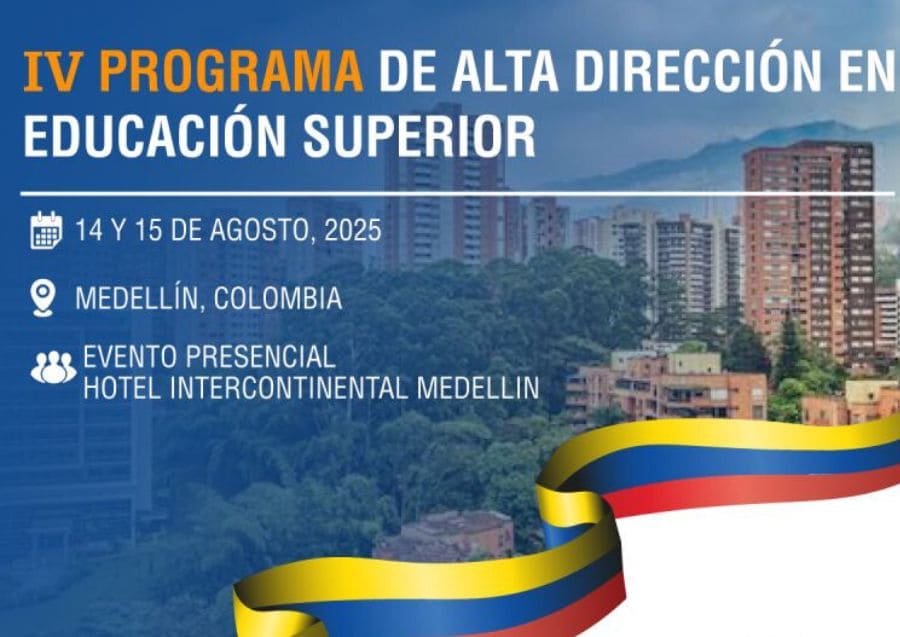 IV PROGRAMA DE ALTA DIRECCIÓN EN EDUCACIÓN SUPERIOR

14 Y 15 DE AGOSTO, 2025

MEDELLÍN, COLOMBIA

EVENTO PRESENCIAL
HOTEL INTERCONTINENTAL MEDELLIN